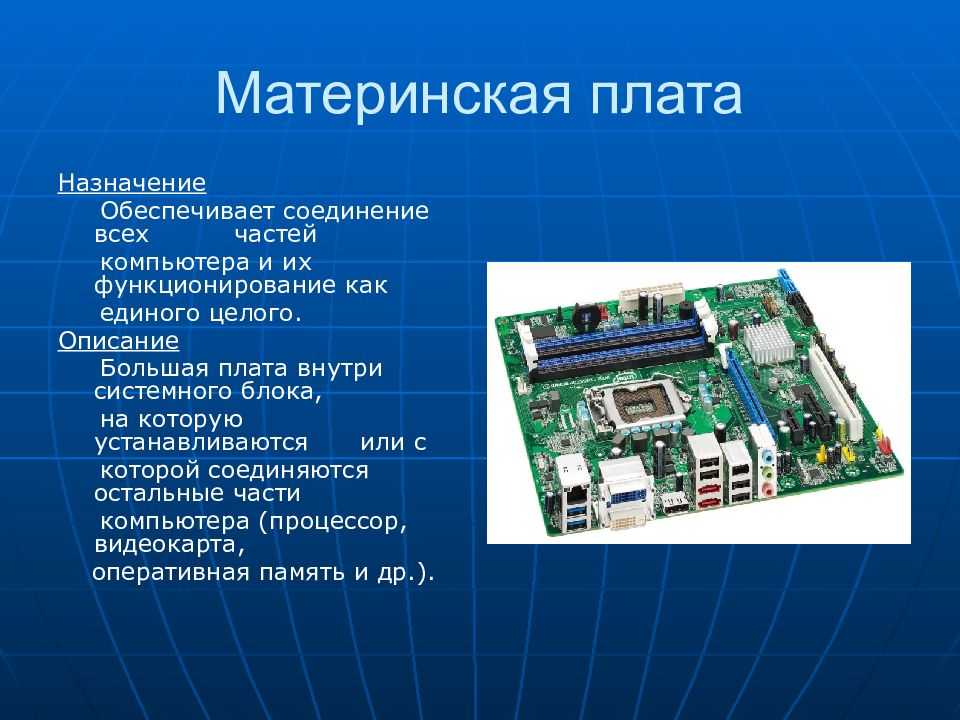 Материнская плата

Назначение

Обеспечивает соединение всех частей компьютера и их функционирование как единого целого.

Описание

Большая плата внутри системного блока, на которую устанавливаются или с которой соединяются остальные части компьютера (процессор, видеокарта, оперативная память и др.).